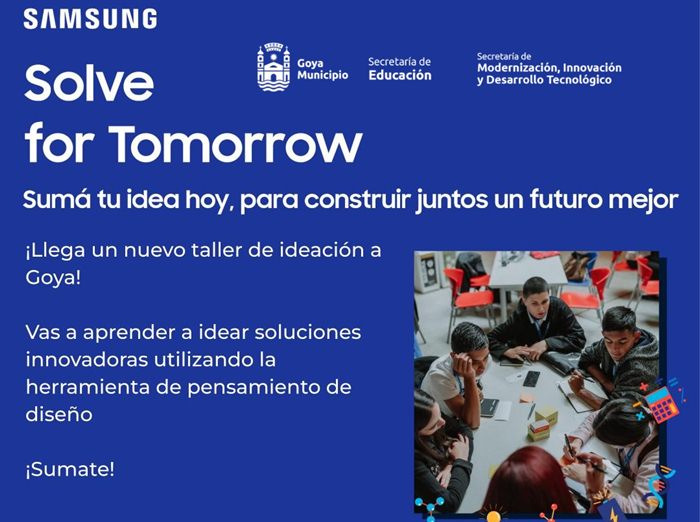 SAMSUNG

Solve for Tomorrow

Goya Municipio

Secretaría de Educación

Secretaría de Modernización, Innovación y Desarrollo Tecnológico

Sumá tu idea hoy, para construir juntos un futuro mejor

¡Llega un nuevo taller de ideación a Goya!

Vas a aprender a idear soluciones innovadoras utilizando la herramienta de pensamiento de diseño

¡Sumate!